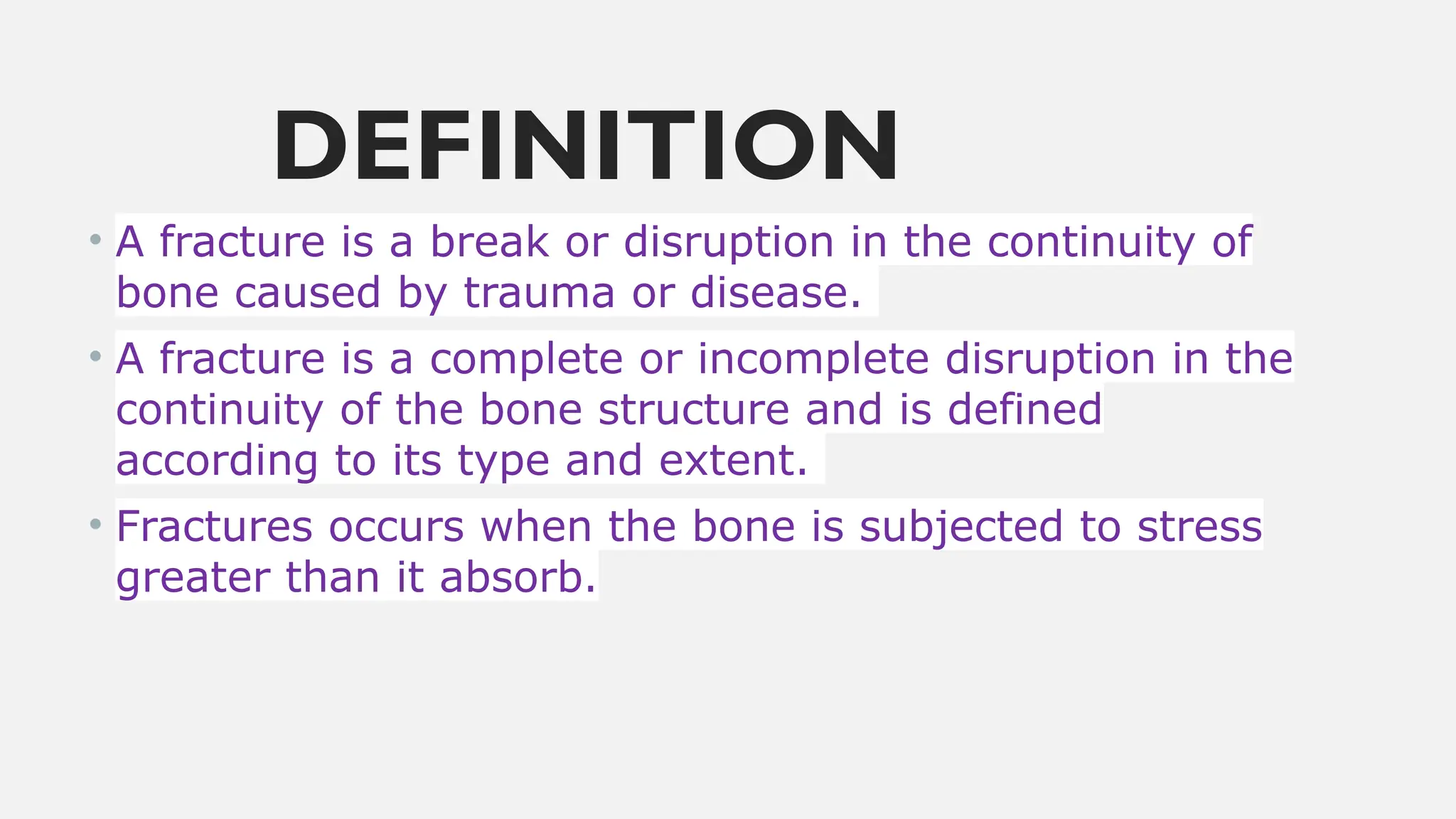 DEFINITION

• A fracture is a break or disruption in the continuity of bone caused by trauma or disease.

• A fracture is a complete or incomplete disruption in the continuity of the bone structure and is defined according to its type and extent.

• Fractures occurs when the bone is subjected to stress greater than it absorb.